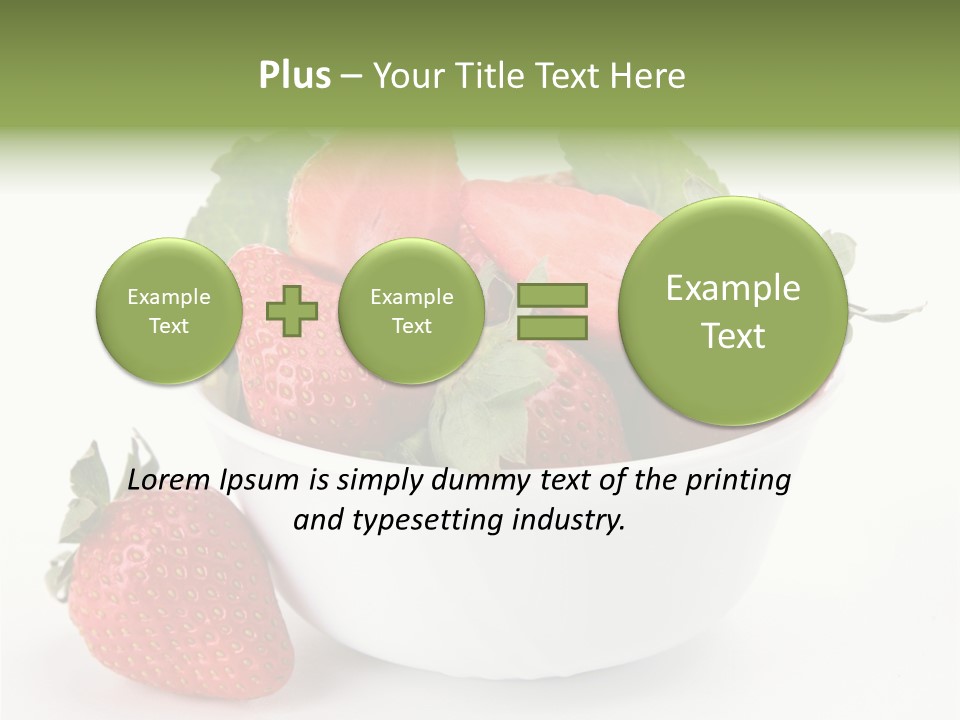 Plus – Your Title Text Here

Example Text

Example Text

Example Text

Lorem Ipsum is simply dummy text of the printing and typesetting industry.